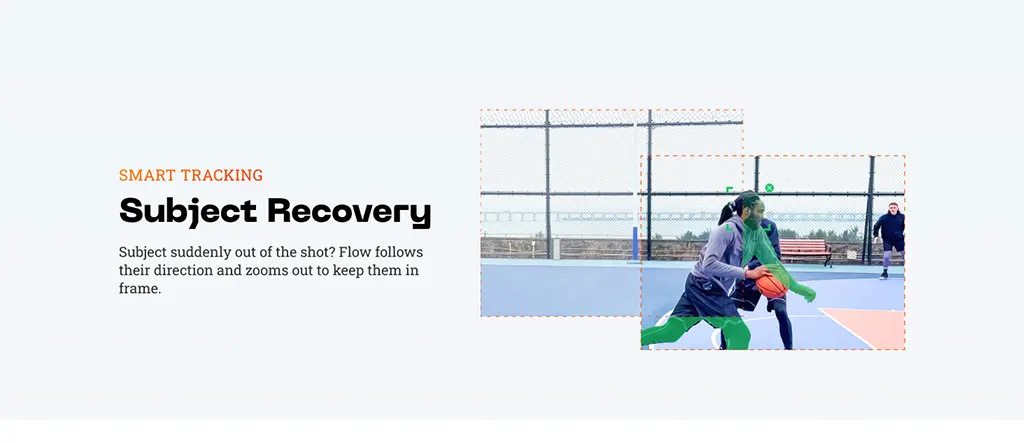 SMART TRACKING

Subject Recovery

Subject suddenly out of the shot? Flow follows their direction and zooms out to keep them in frame.